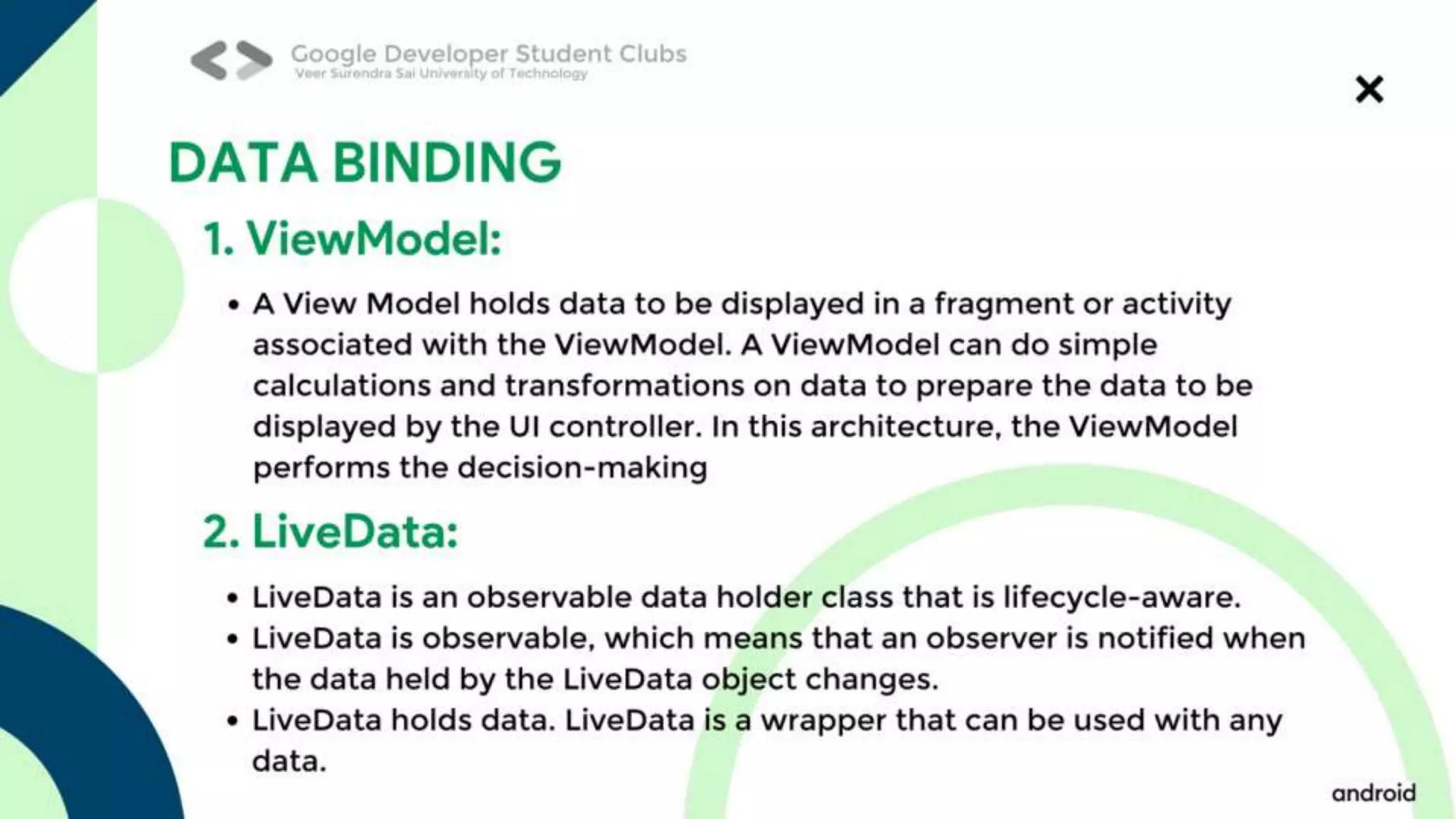 Google Developer Student Clubs
Veer Surendra Sai University of Technology

×

DATA BINDING

1. ViewModel:

• A View Model holds data to be displayed in a fragment or activity associated with the ViewModel. A ViewModel can do simple calculations and transformations on data to prepare the data to be displayed by the UI controller. In this architecture, the ViewModel performs the decision-making

2. LiveData:

• LiveData is an observable data holder class that is lifecycle-aware.
• LiveData is observable, which means that an observer is notified when the data held by the LiveData object changes.
• LiveData holds data. LiveData is a wrapper that can be used with any data.

android